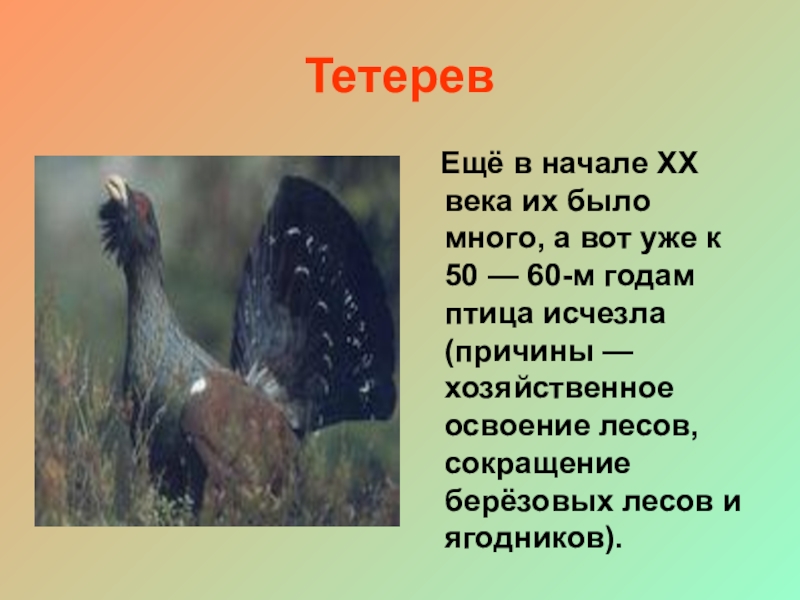 Тетерев

Ещё в начале XX века их было много, а вот уже к 50 — 60-м годам птица исчезла (причины — хозяйственное освоение лесов, сокращение берёзовых лесов и ягодников).